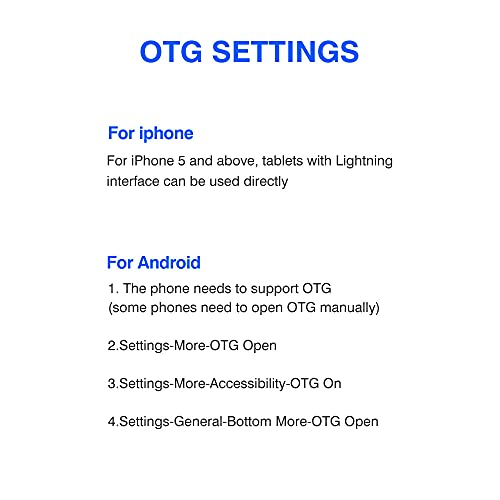 OTG SETTINGS

For iphone

For iPhone 5 and above, tablets with Lightning interface can be used directly

For Android

1. The phone needs to support OTG
(some phones need to open OTG manually)

2.Settings-More-OTG Open

3.Settings-More-Accessibility-OTG On

4.Settings-General-Bottom More-OTG Open